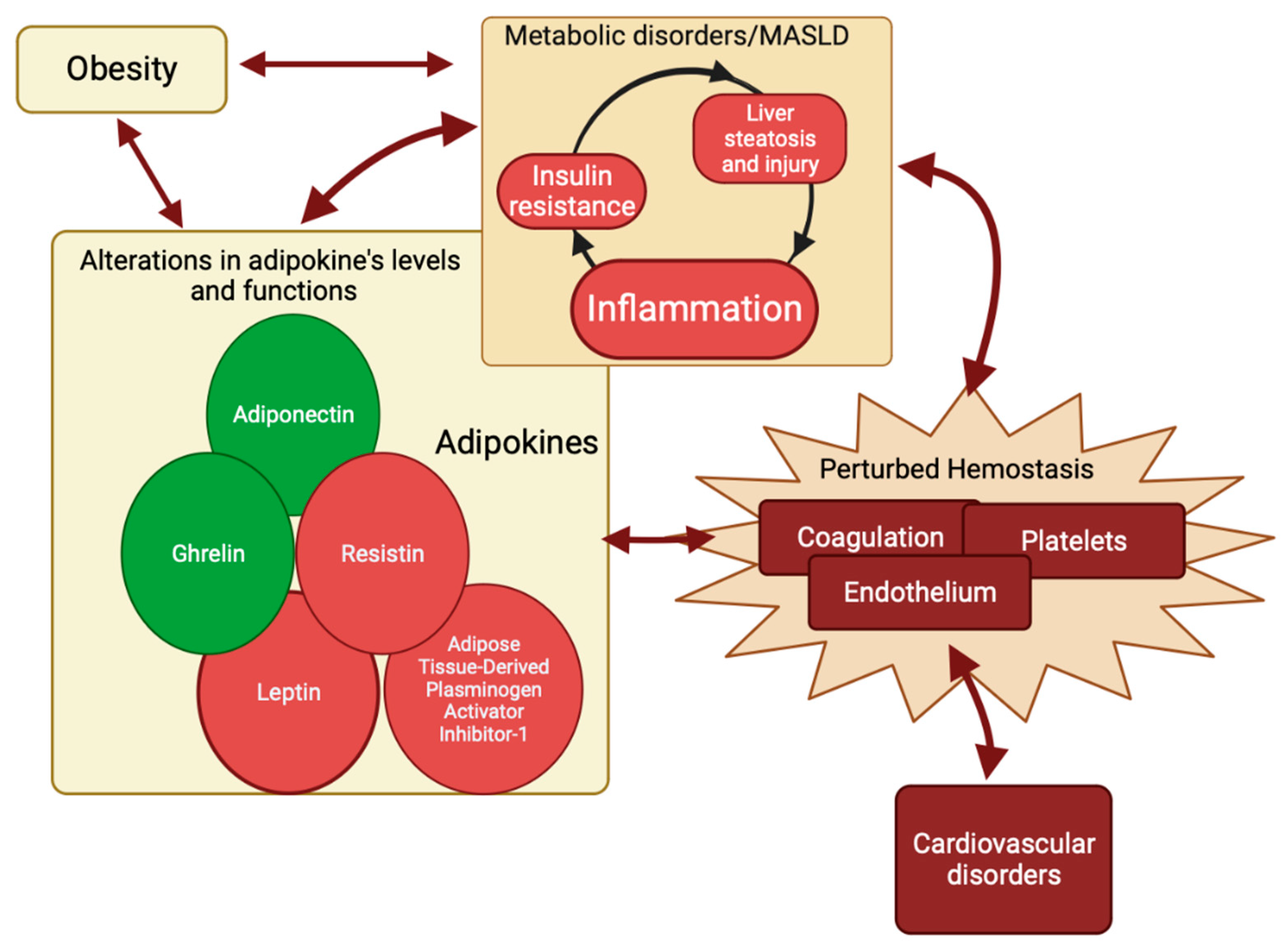 Obesity

Metabolic disorders/MASLD

Liver steatosis and injury

Insulin resistance

Inflammation

Alterations in adipokine's levels and functions

Adiponectin

Adipokines

Ghrelin

Resistin

Leptin

Adipose Tissue-Derived Plasminogen Activator Inhibitor-1

Perturbed Hemostasis

Coagulation

Platelets

Endothelium

Cardiovascular disorders